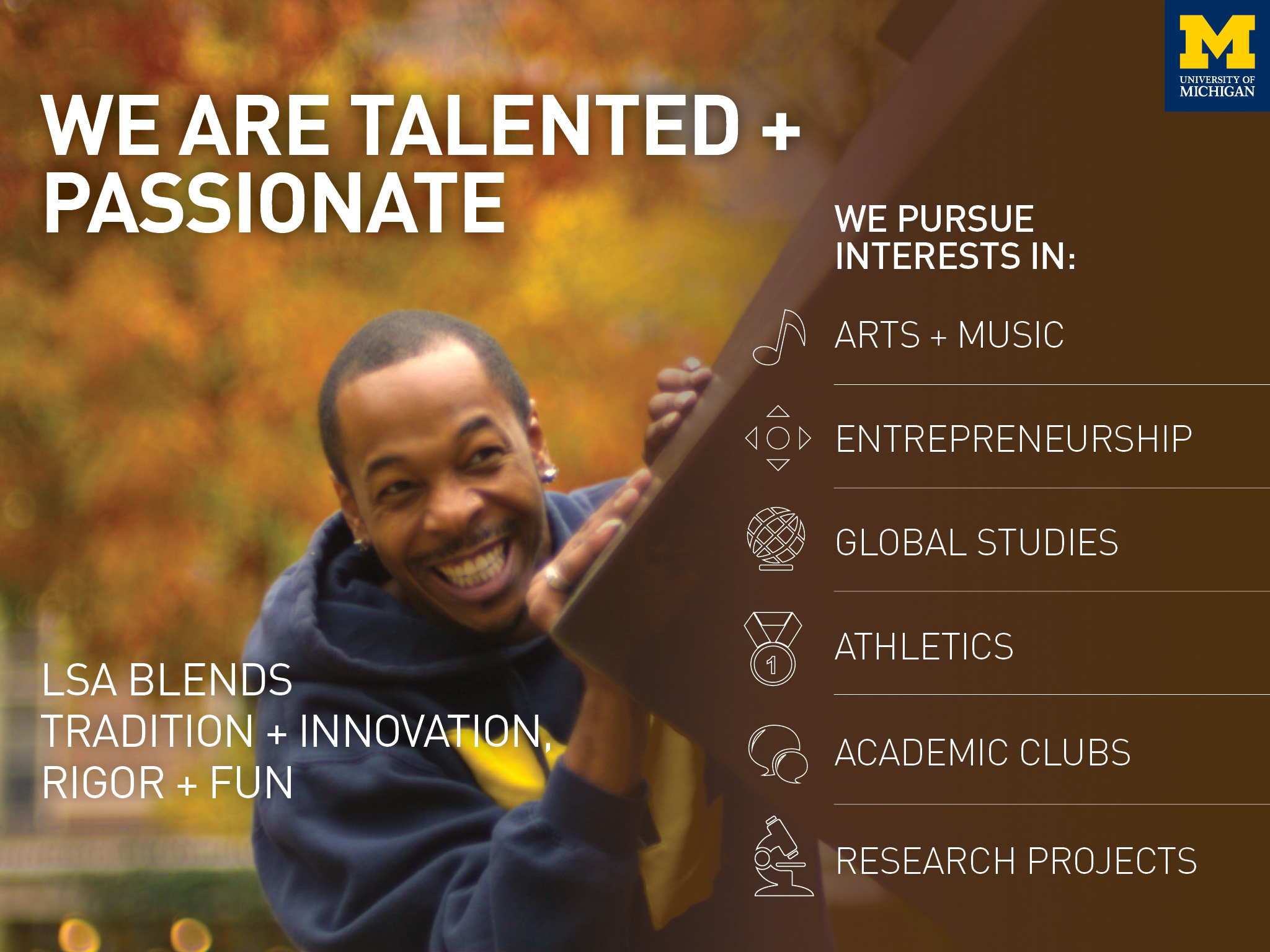 M
UNIVERSITY OF MICHIGAN

WE ARE TALENTED + PASSIONATE

WE PURSUE INTERESTS IN:

ARTS + MUSIC

ENTREPRENEURSHIP

GLOBAL STUDIES

1

ATHLETICS

ACADEMIC CLUBS

RESEARCH PROJECTS

LSA BLENDS TRADITION + INNOVATION, RIGOR + FUN